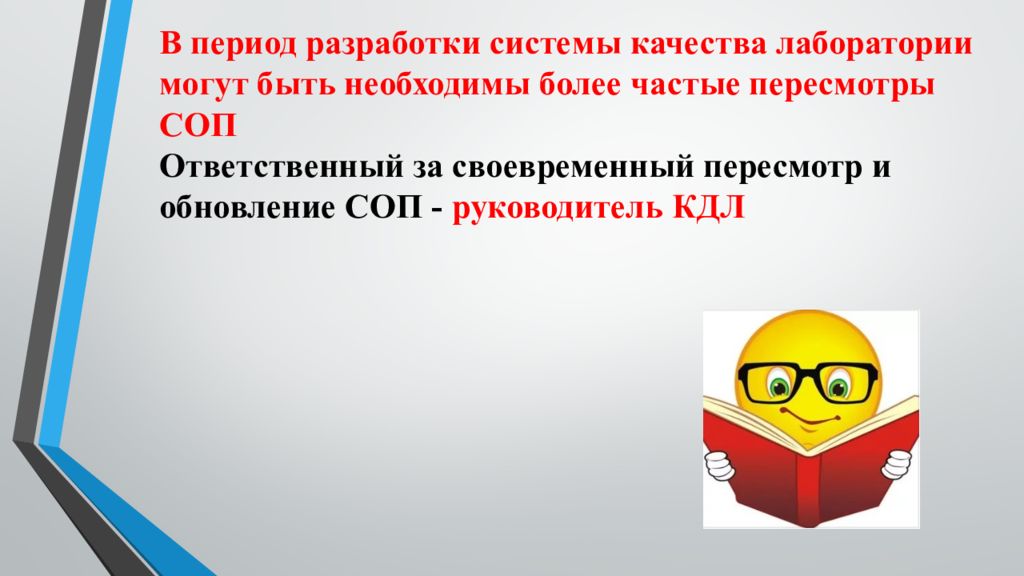 В период разработки системы качества лаборатории могут быть необходимы более частые пересмотры СОП
Ответственный за своевременный пересмотр и обновление СОП - руководитель КДЛ